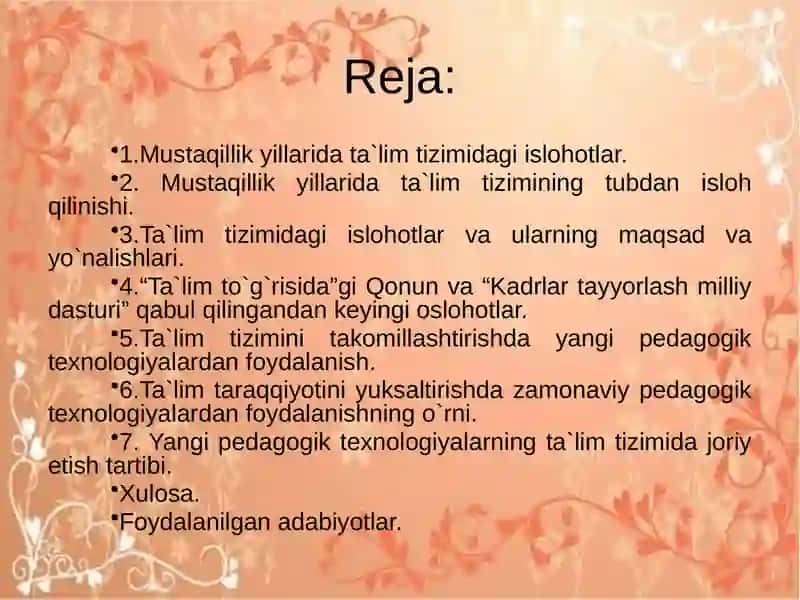 Reja:

•1.Mustaqillik yillarida ta`lim tizimidagi islohotlar.

•2. Mustaqillik yillarida ta`lim tizimining tubdan isloh qilinishi.

•3.Ta`lim tizimidagi islohotlar va ularning maqsad va yo`nalishlari.

•4.“Ta`lim to`g`risida”gi Qonun va “Kadrlar tayyorlash milliy dasturi” qabul qilingandan keyingi oslohotlar.

•5.Ta`lim tizimini takomillashtirishda yangi pedagogik texnologiyalardan foydalanish.

•6.Ta`lim taraqqiyotini yuksaltirishda zamonaviy pedagogik texnologiyalardan foydalanishning o`rni.

•7. Yangi pedagogik texnologiyalarning ta`lim tizimida joriy etish tartibi.

•Xulosa.

•Foydalanilgan adabiyotlar.